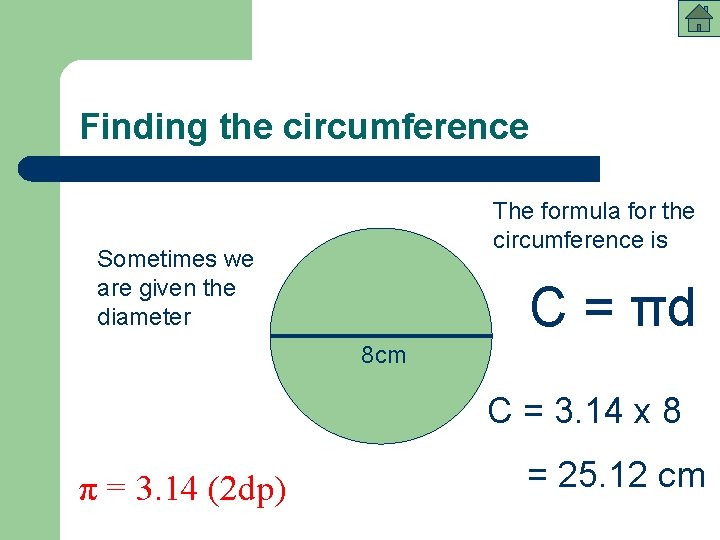 Finding the circumference

Sometimes we are given the diameter

8cm

The formula for the circumference is

$C = \pi d$

$C = 3.14 \times 8$

$= 25.12$ cm

$\pi = 3.14$ (2dp)